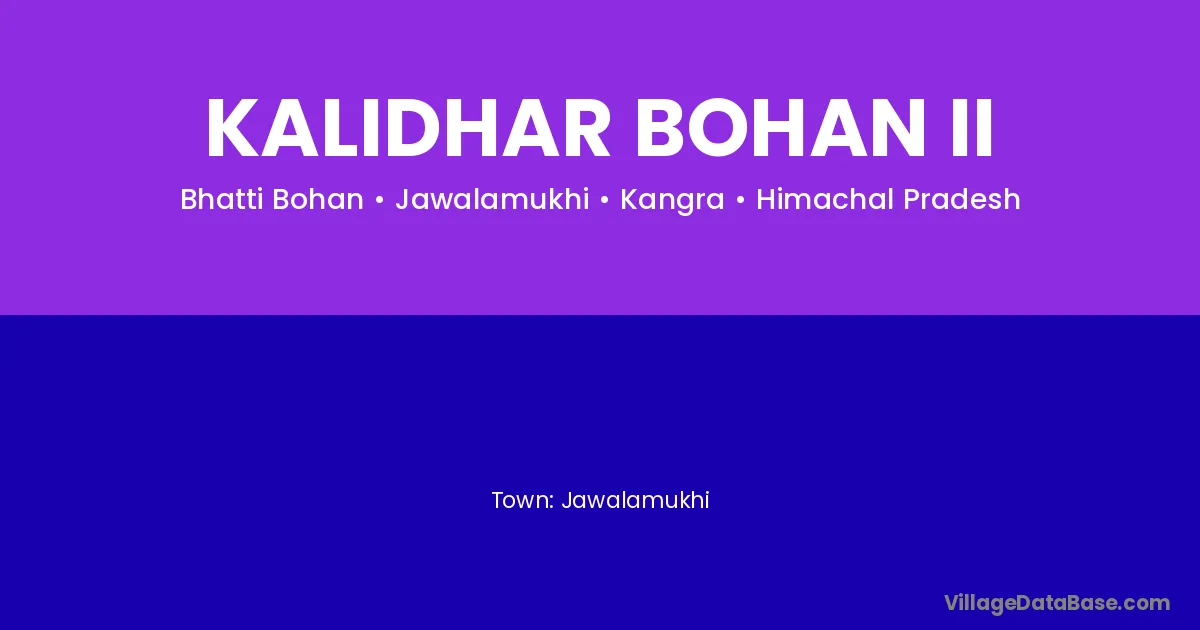 KALIDHAR BOHAN II

Bhatti Bohan • Jawalamukhi • Kangra • Himachal Pradesh

Town: Jawalamukhi

VillageDataBase.com